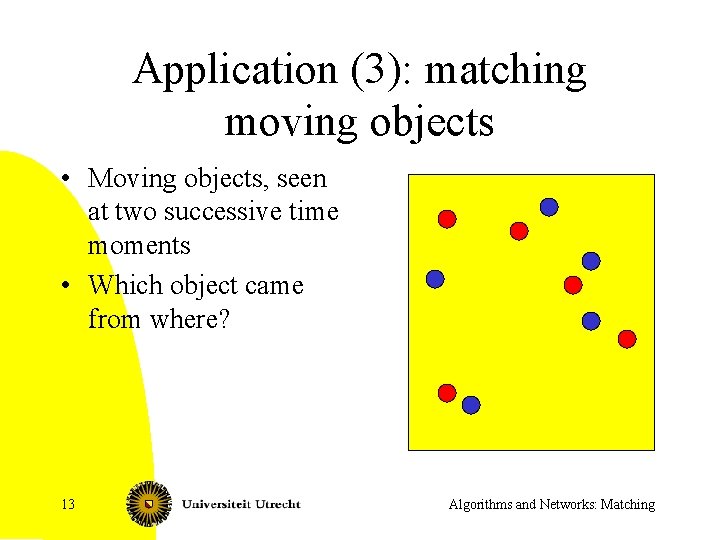 Application (3): matching moving objects

• Moving objects, seen at two successive time moments
• Which object came from where?

13

Universiteit Utrecht

Algorithms and Networks: Matching